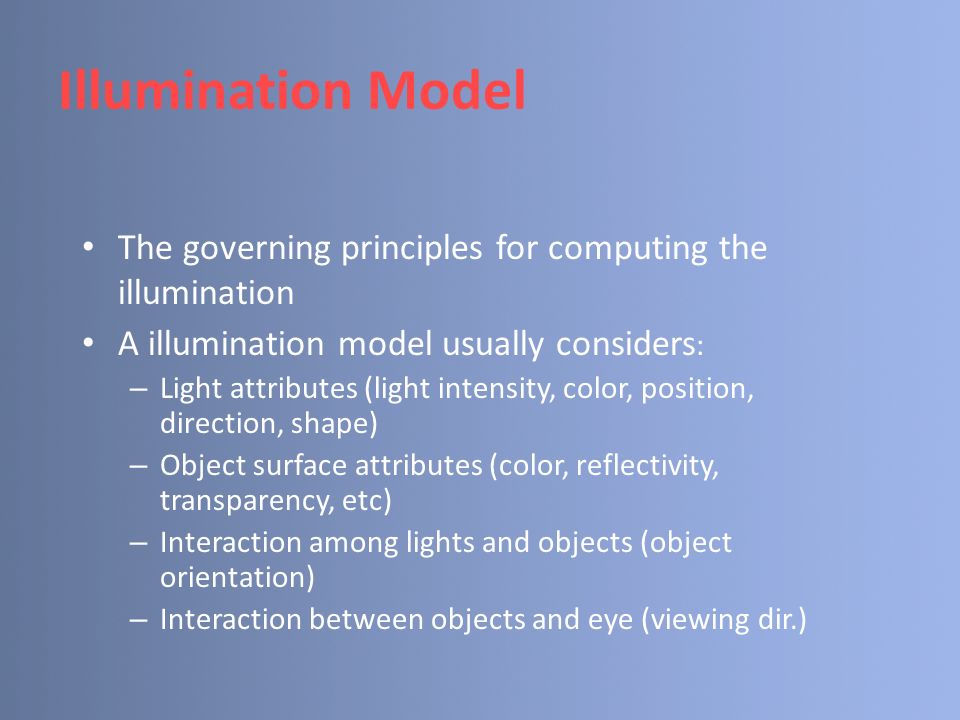 Illumination Model

• The governing principles for computing the illumination
• A illumination model usually considers:
– Light attributes (light intensity, color, position, direction, shape)
– Object surface attributes (color, reflectivity, transparency, etc)
– Interaction among lights and objects (object orientation)
– Interaction between objects and eye (viewing dir.)